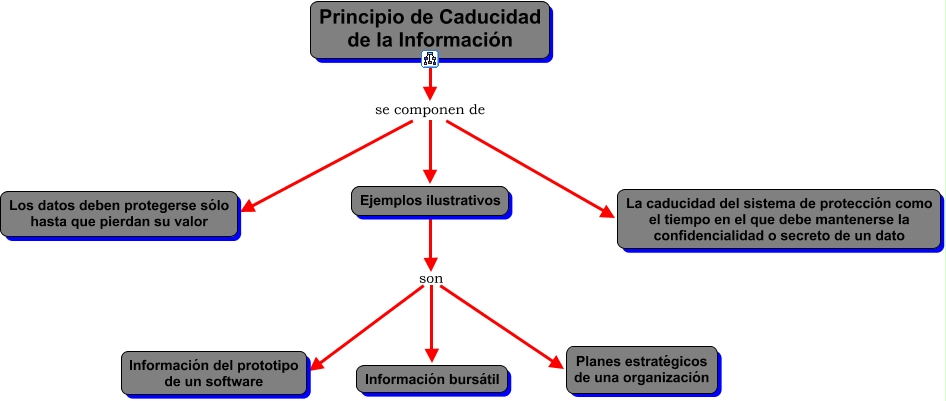 Principio de Caducidad de la Información

se componen de

Los datos deben protegerse sólo hasta que pierdan su valor

Ejemplos ilustrativos

La caducidad del sistema de protección como el tiempo en el que debe mantenerse la confidencialidad o secreto de un dato

son

Información del prototipo de un software

Información bursátil

Planes estratégicos de una organización